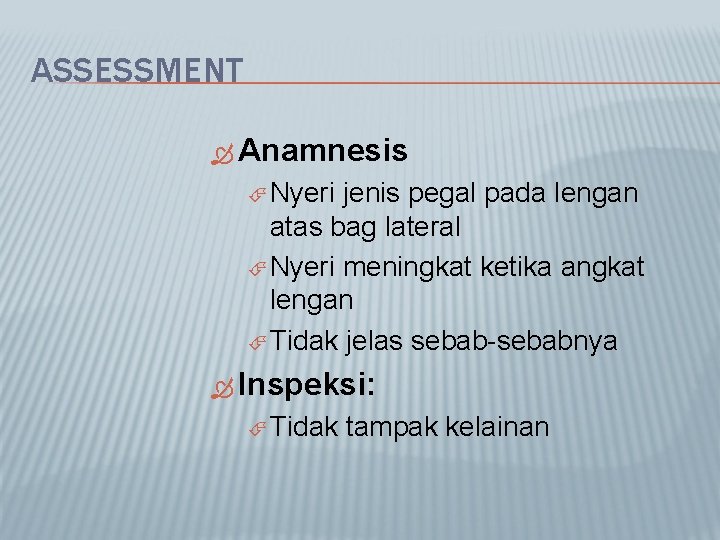 ASSESSMENT

Anamnesis

Nyeri jenis pegal pada lengan atas bag lateral

Nyeri meningkat ketika angkat lengan

Tidak jelas sebab-sebabnya

Inspeksi:

Tidak tampak kelainan